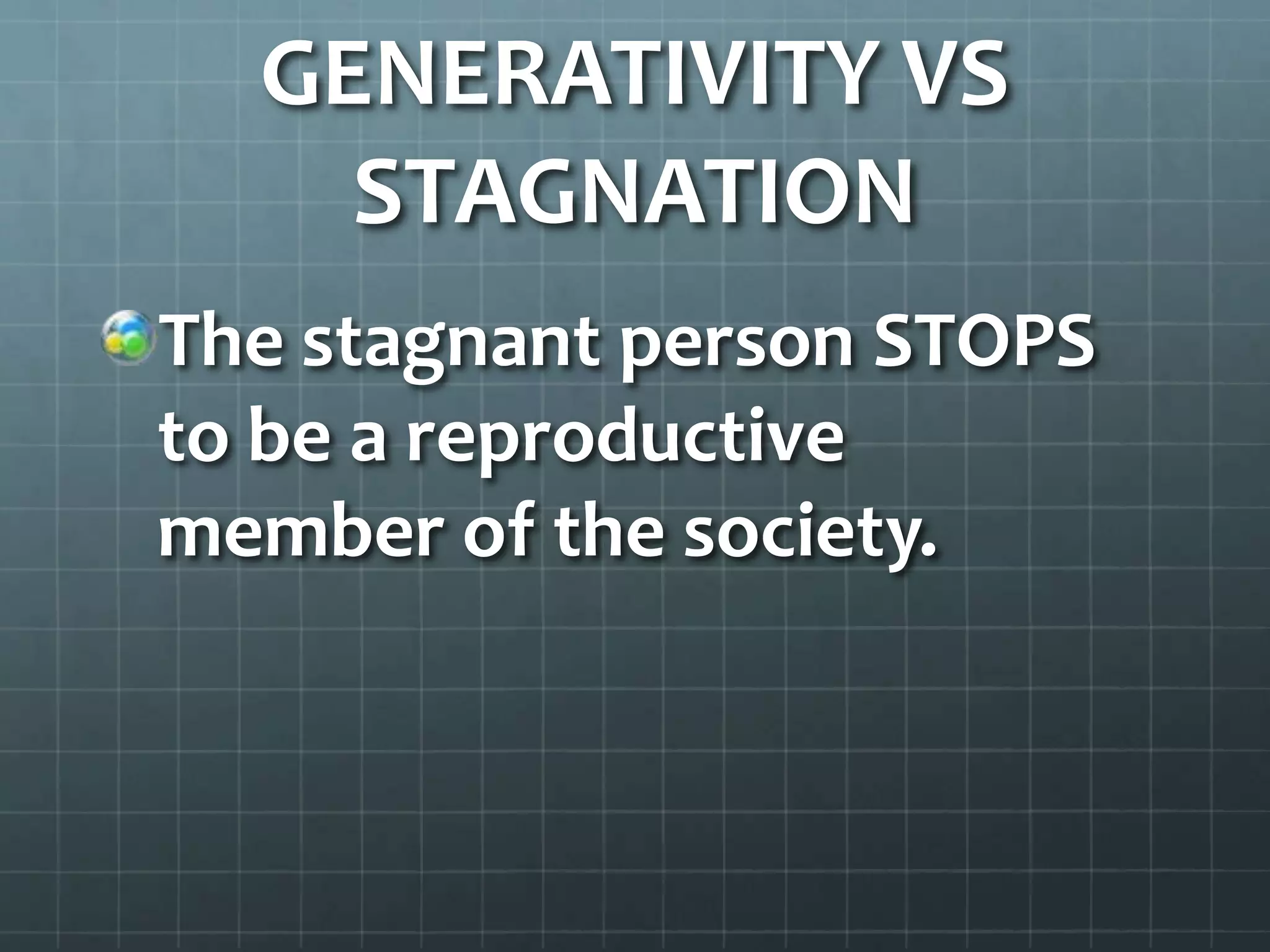 GENERATIVITY VS STAGNATION

The stagnant person STOPS to be a reproductive member of the society.